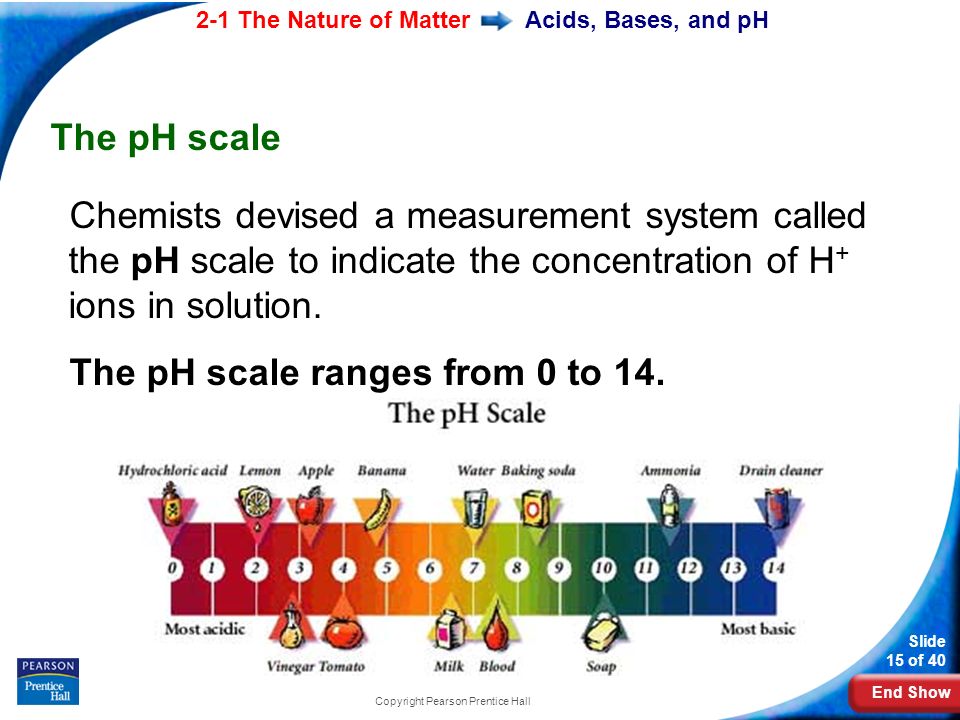 2-1 The Nature of Matter Acids, Bases, and pH

The pH scale

Chemists devised a measurement system called the **pH** scale to indicate the concentration of $H^+$ ions in solution.

The pH scale ranges from 0 to 14.

The pH Scale

Hydrochloric acid Lemon Apple Banana Water Baking soda Ammonia Drain cleaner

0 1 2 3 4 5 6 7 8 9 10 11 12 13 14

Most acidic Most basic

Vinegar Tomato Milk Blood Soap

PEARSON Prentice Hall

Copyright Pearson Prentice Hall

Slide 15 of 40

End Show